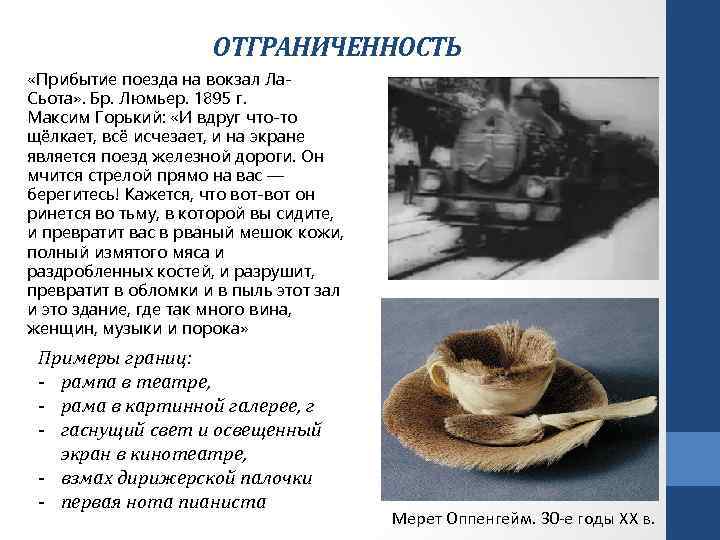 ОТГРАНИЧЕННОСТЬ

«Прибытие поезда на вокзал Ла-Сьота». Бр. Люмьер. 1895 г.
Максим Горький: «И вдруг что-то щёлкает, всё исчезает, и на экране является поезд железной дороги. Он мчится стрелой прямо на вас — берегитесь! Кажется, что вот-вот он ринется во тьму, в которой вы сидите, и превратит вас в рваный мешок кожи, полный измятого мяса и раздробленных костей, и разрушит, превратит в обломки и в пыль этот зал и это здание, где так много вина, женщин, музыки и порока»

Примеры границ:
- рампа в театре,
- рама в картинной галерее, г
- гаснущий свет и освещенный экран в кинотеатре,
- взмах дирижерской палочки
- первая нота пианиста

Мерет Оппенгейм. 30-е годы XX в.